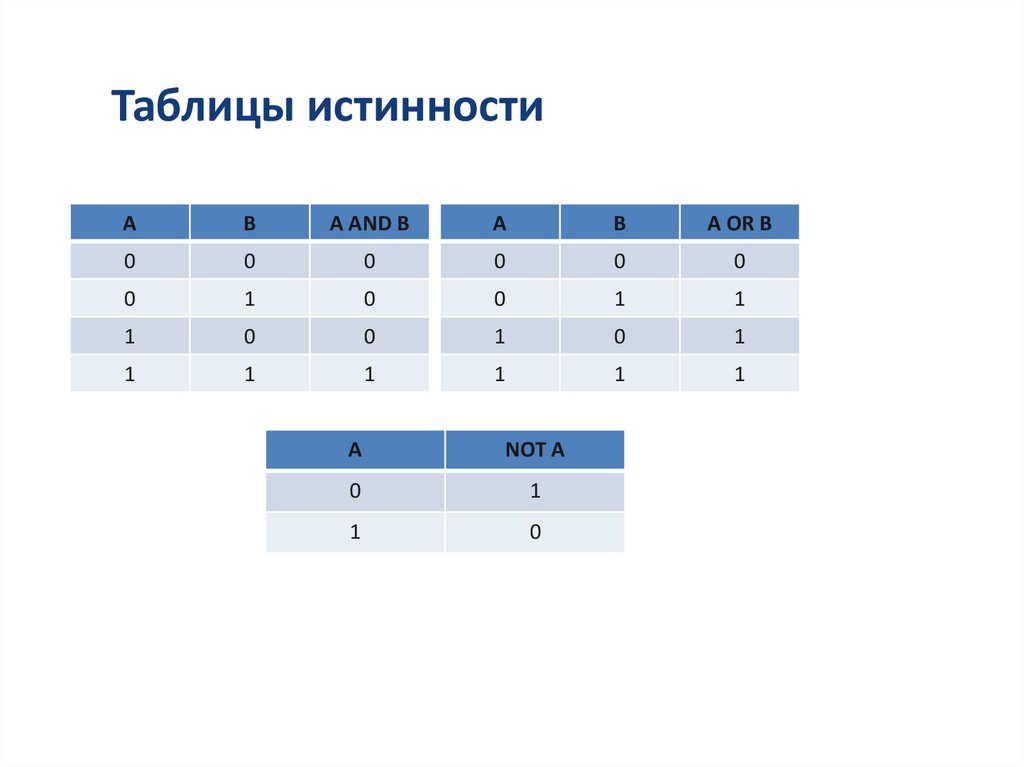 Таблицы истинности

| A | B | A AND B |
|---|---|---|
| 0 | 0 | 0 |
| 0 | 1 | 0 |
| 1 | 0 | 0 |
| 1 | 1 | 1 |

| A | B | A OR B |
|---|---|---|
| 0 | 0 | 0 |
| 0 | 1 | 1 |
| 1 | 0 | 1 |
| 1 | 1 | 1 |

| A | NOT A |
|---|---|
| 0 | 1 |
| 1 | 0 |